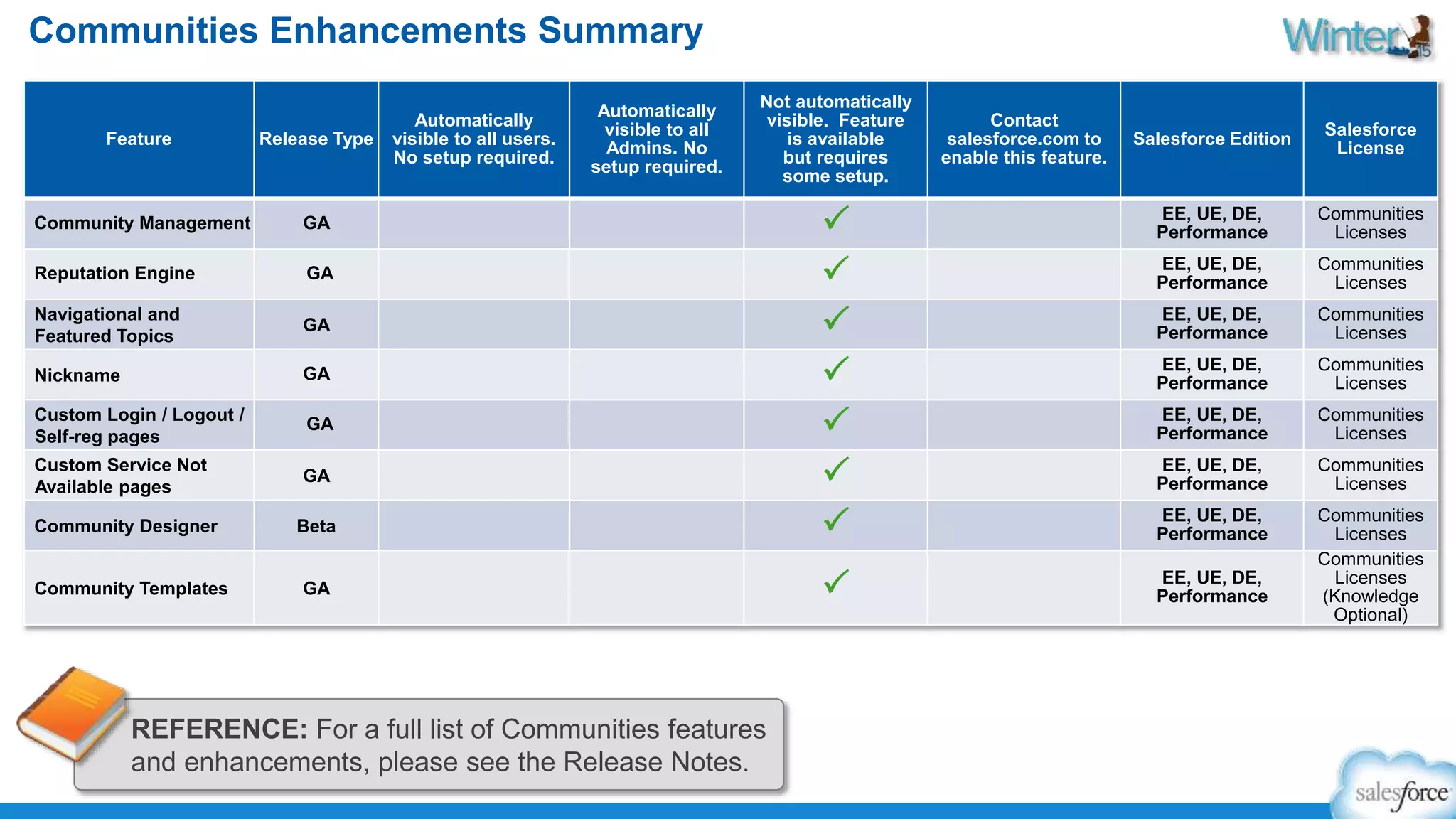 Communities Enhancements Summary

Winter 15

| Feature | Release Type | Automatically visible to all users. No setup required. | Automatically visible to all Admins. No setup required. | Not automatically visible. Feature is available but requires some setup. | Contact salesforce.com to enable this feature. | Salesforce Edition | Salesforce License |
|---|---|---|---|---|---|---|---|
| Community Management | GA | | | ✓ | | EE, UE, DE, Performance | Communities Licenses |
| Reputation Engine | GA | | | ✓ | | EE, UE, DE, Performance | Communities Licenses |
| Navigational and Featured Topics | GA | | | ✓ | | EE, UE, DE, Performance | Communities Licenses |
| Nickname | GA | | | ✓ | | EE, UE, DE, Performance | Communities Licenses |
| Custom Login / Logout / Self-reg pages | GA | | | ✓ | | EE, UE, DE, Performance | Communities Licenses |
| Custom Service Not Available pages | GA | | | ✓ | | EE, UE, DE, Performance | Communities Licenses |
| Community Designer | Beta | | | ✓ | | EE, UE, DE, Performance | Communities Licenses |
| Community Templates | GA | | | ✓ | | EE, UE, DE, Performance | Communities Licenses (Knowledge Optional) |

REFERENCE: For a full list of Communities features and enhancements, please see the Release Notes.

salesforce